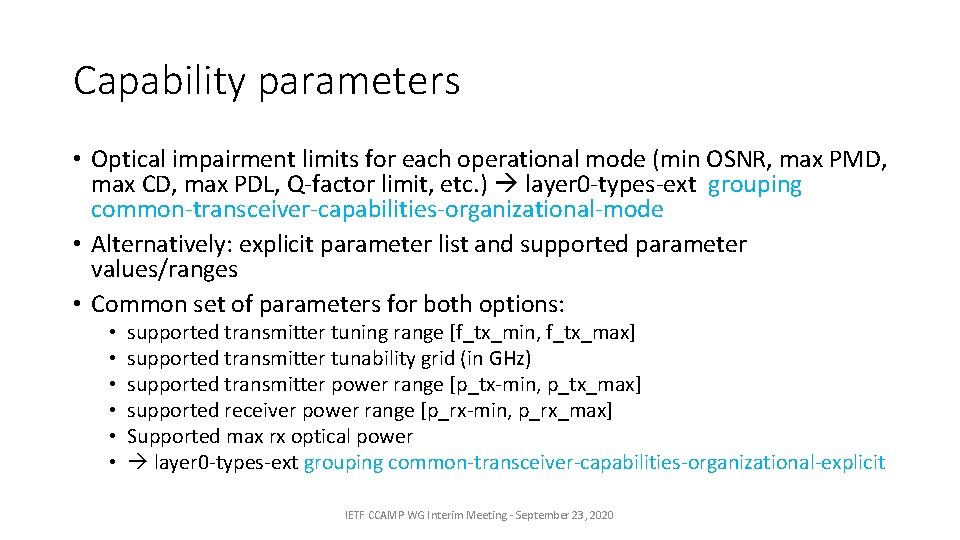 Capability parameters

• Optical impairment limits for each operational mode (min OSNR, max PMD, max CD, max PDL, Q-factor limit, etc.) → layer0-types-ext grouping common-transceiver-capabilities-organizational-mode
• Alternatively: explicit parameter list and supported parameter values/ranges
• Common set of parameters for both options:
  • supported transmitter tuning range [f_tx_min, f_tx_max]
  • supported transmitter tunability grid (in GHz)
  • supported transmitter power range [p_tx-min, p_tx_max]
  • supported receiver power range [p_rx-min, p_rx_max]
  • Supported max rx optical power
  • → layer0-types-ext grouping common-transceiver-capabilities-organizational-explicit

IETF CCAMP WG Interim Meeting - September 23, 2020